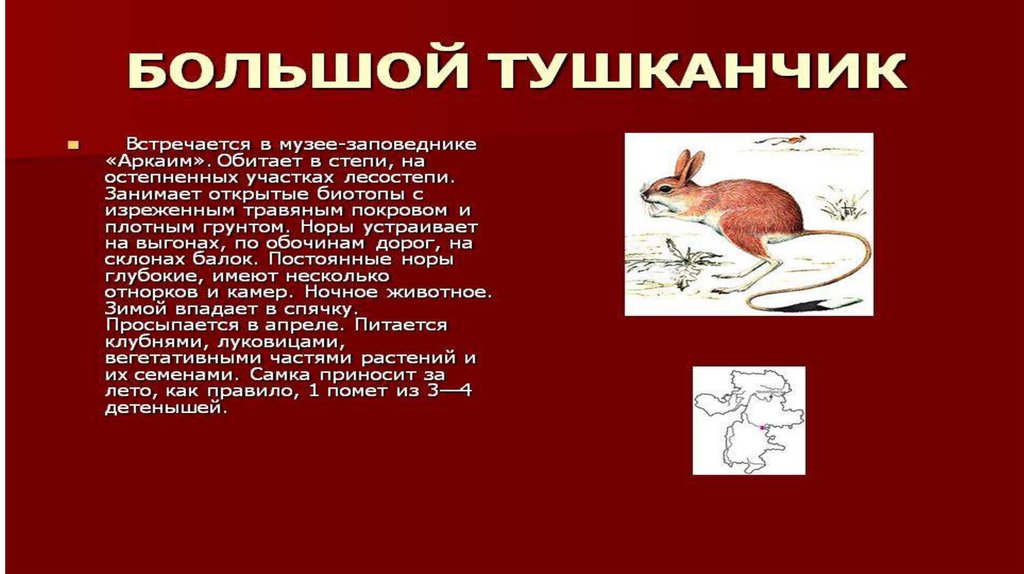 БОЛЬШОЙ ТУШКАНЧИК

Встречается в музее-заповеднике «Аркаим». Обитает в степи, на остепненных участках лесостепи. Занимает открытые биотопы с изреженным травяным покровом и плотным грунтом. Норы устраивает на выгонах, по обочинам дорог, на склонах балок. Постоянные норы глубокие, имеют несколько отнорков и камер. Ночное животное. Зимой впадает в спячку. Просыпается в апреле. Питается клубнями, луковицами, вегетативными частями растений и их семенами. Самка приносит за лето, как правило, 1 помет из 3—4 детенышей.